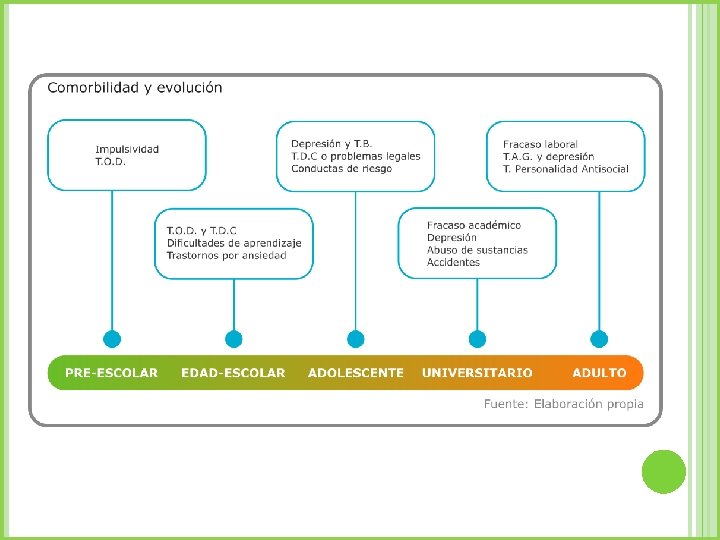 Comorbilidad y evolución

Impulsividad
T.O.D.

T.O.D. y T.D.C
Dificultades de aprendizaje
Trastornos por ansiedad

Depresión y T.B.
T.D.C o problemas legales
Conductas de riesgo

Fracaso académico
Depresión
Abuso de sustancias
Accidentes

Fracaso laboral
T.A.G. y depresión
T. Personalidad Antisocial

PRE-ESCOLAR EDAD-ESCOLAR ADOLESCENTE UNIVERSITARIO ADULTO

Fuente: Elaboración propia